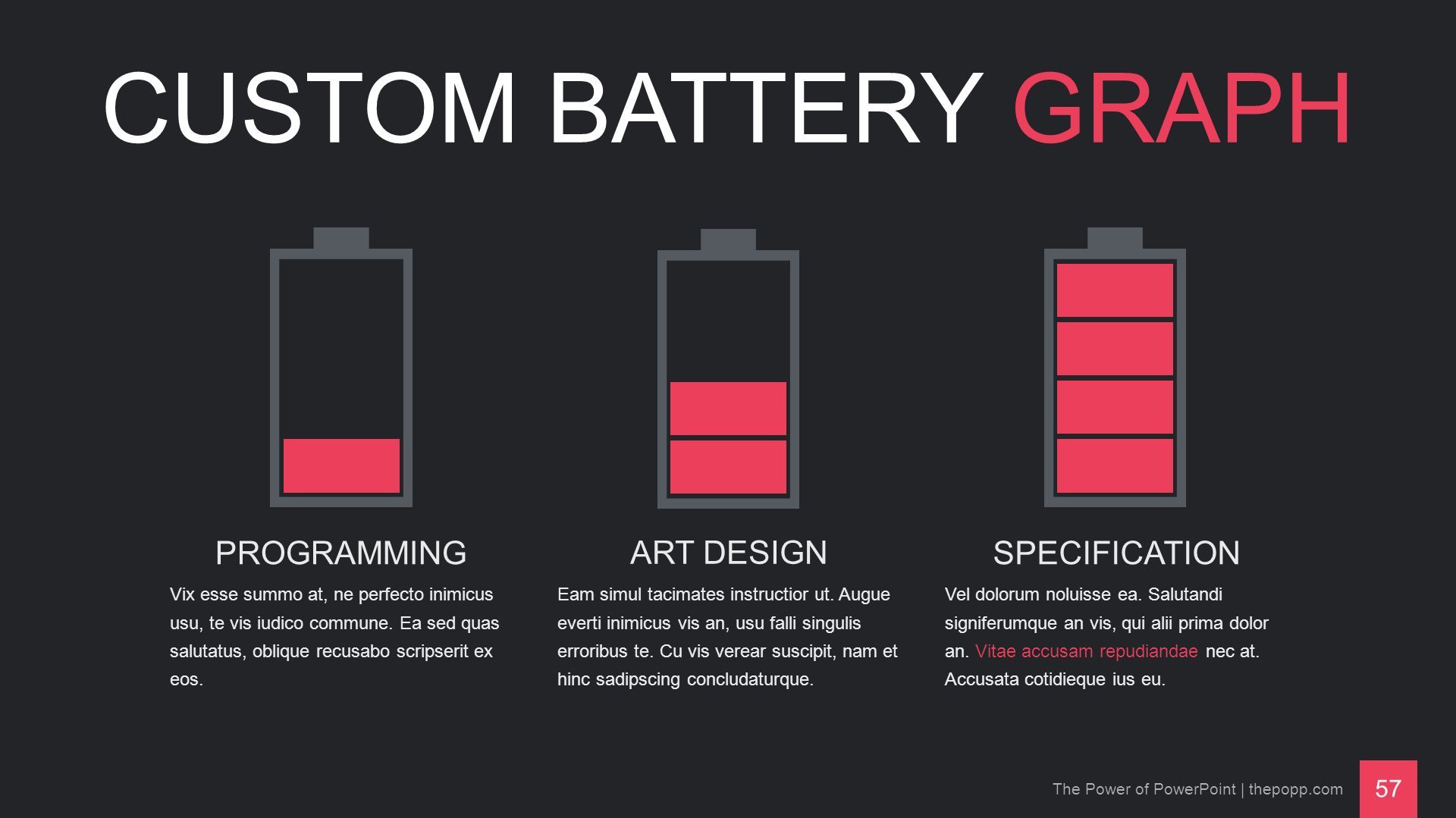 CUSTOM BATTERY GRAPH

PROGRAMMING

Vix esse summo at, ne perfecto inimicus usu, te vis iudico commune. Ea sed quas salutatus, oblique recusabo scripserit ex eos.

ART DESIGN

Eam simul tacimates instructior ut. Augue everti inimicus vis an, usu falli singulis erroribus te. Cu vis verear suscipit, nam et hinc sadipscing concludaturque.

SPECIFICATION

Vel dolorum noluisse ea. Salutandi signiferumque an vis, qui alii prima dolor an. Vitae accusam repudiandae nec at. Accusata cotidieque ius eu.

The Power of PowerPoint | thepopp.com

57